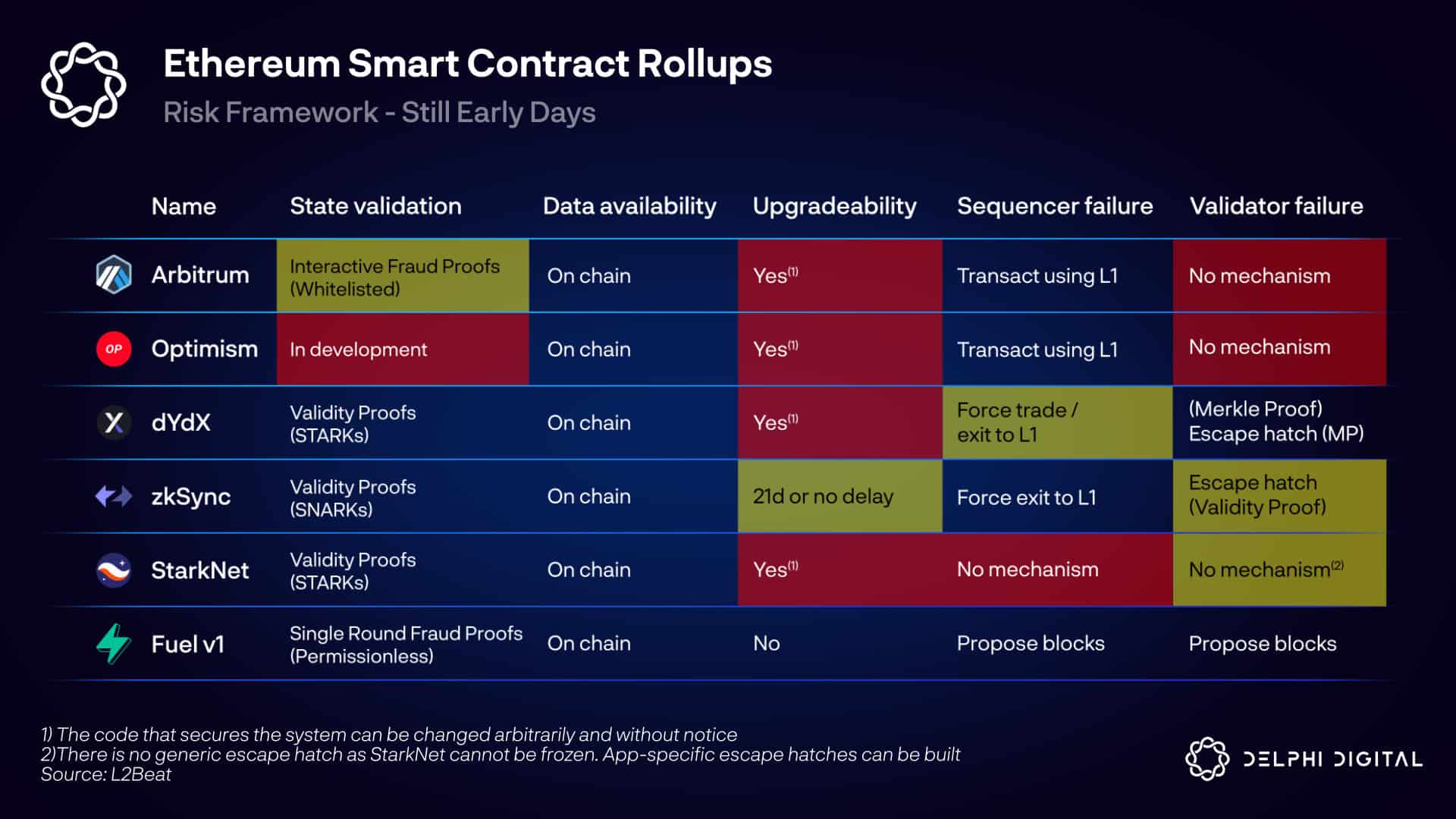 Ethereum Smart Contract Rollups
Risk Framework - Still Early Days

| Name | State validation | Data availability | Upgradeability | Sequencer failure | Validator failure |
|---|---|---|---|---|---|
| Arbitrum | Interactive Fraud Proofs (Whitelisted) | On chain | Yes$^{(1)}$ | Transact using L1 | No mechanism |
| OP Optimism | In development | On chain | Yes$^{(1)}$ | Transact using L1 | No mechanism |
| dYdX | Validity Proofs (STARKs) | On chain | Yes$^{(1)}$ | Force trade / exit to L1 | (Merkle Proof) Escape hatch (MP) |
| zkSync | Validity Proofs (SNARKs) | On chain | 21d or no delay | Force exit to L1 | Escape hatch (Validity Proof) |
| StarkNet | Validity Proofs (STARKs) | On chain | Yes$^{(1)}$ | No mechanism | No mechanism$^{(2)}$ |
| Fuel v1 | Single Round Fraud Proofs (Permissionless) | On chain | No | Propose blocks | Propose blocks |

1) The code that secures the system can be changed arbitrarily and without notice
2)There is no generic escape hatch as StarkNet cannot be frozen. App-specific escape hatches can be built
Source: L2Beat

DELPHI DIGITAL